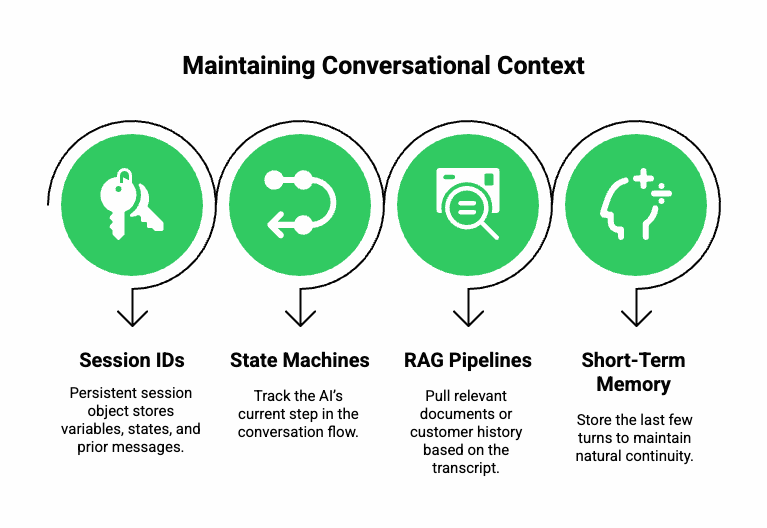 Maintaining Conversational Context

Session IDs

Persistent session object stores variables, states, and prior messages.

State Machines

Track the AI's current step in the conversation flow.

RAG Pipelines

Pull relevant documents or customer history based on the transcript.

Short-Term Memory

Store the last few turns to maintain natural continuity.